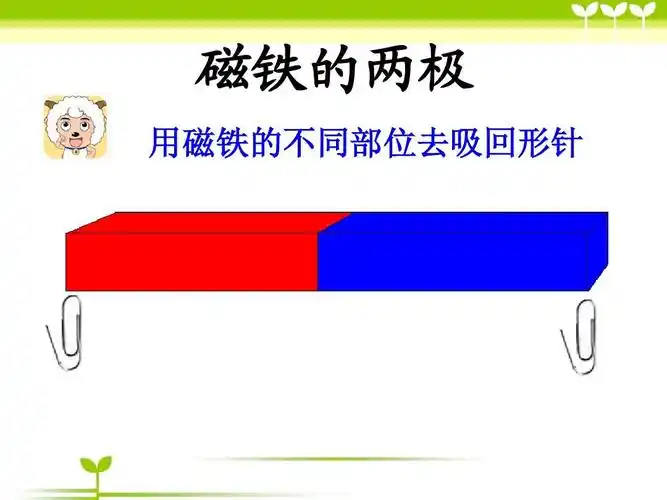 磁铁的两极

用磁铁的不同部位去吸回形针